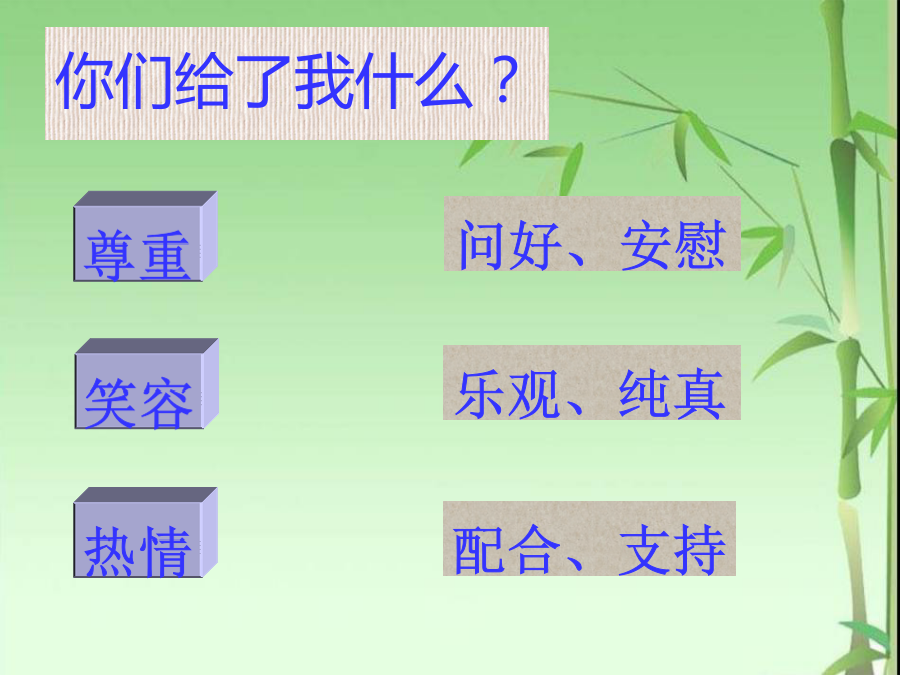 你们给了我什么？

尊重

问好、安慰

笑容

乐观、纯真

热情

配合、支持